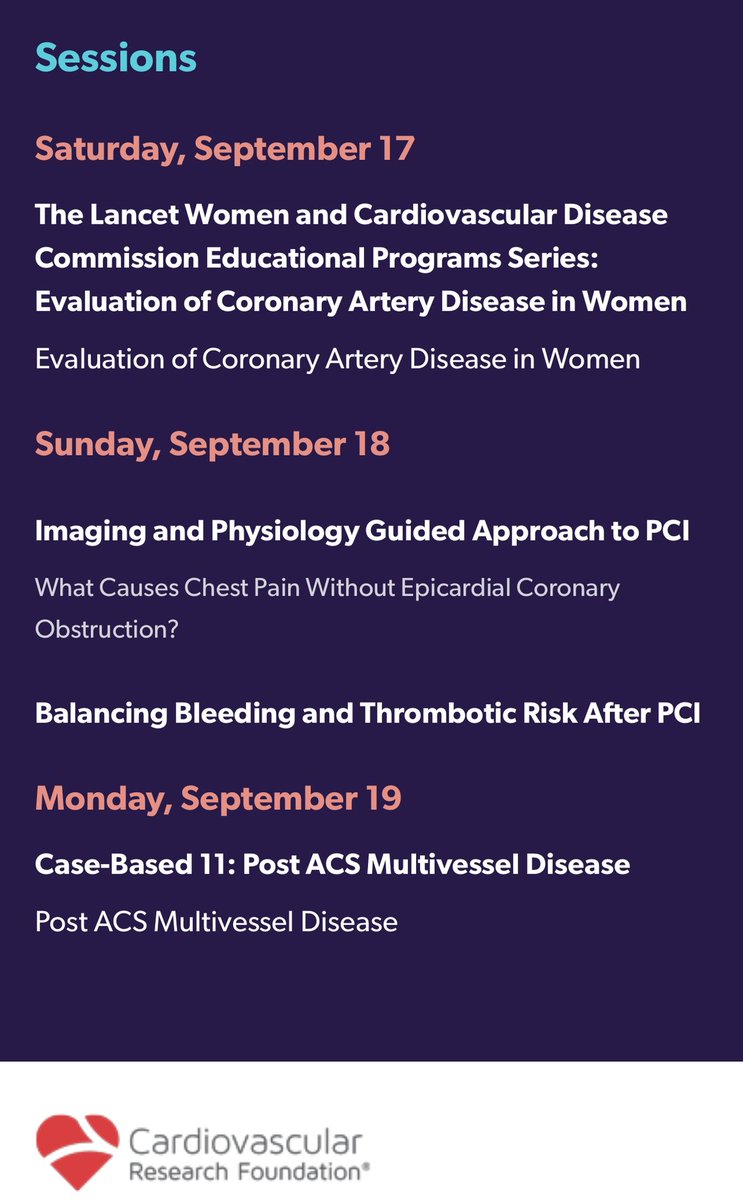 Sessions

Saturday, September 17

The Lancet Women and Cardiovascular Disease Commission Educational Programs Series: Evaluation of Coronary Artery Disease in Women

Evaluation of Coronary Artery Disease in Women

Sunday, September 18

Imaging and Physiology Guided Approach to PCI

What Causes Chest Pain Without Epicardial Coronary Obstruction?

Balancing Bleeding and Thrombotic Risk After PCI

Monday, September 19

Case-Based 11: Post ACS Multivessel Disease

Post ACS Multivessel Disease

Cardiovascular Research Foundation®